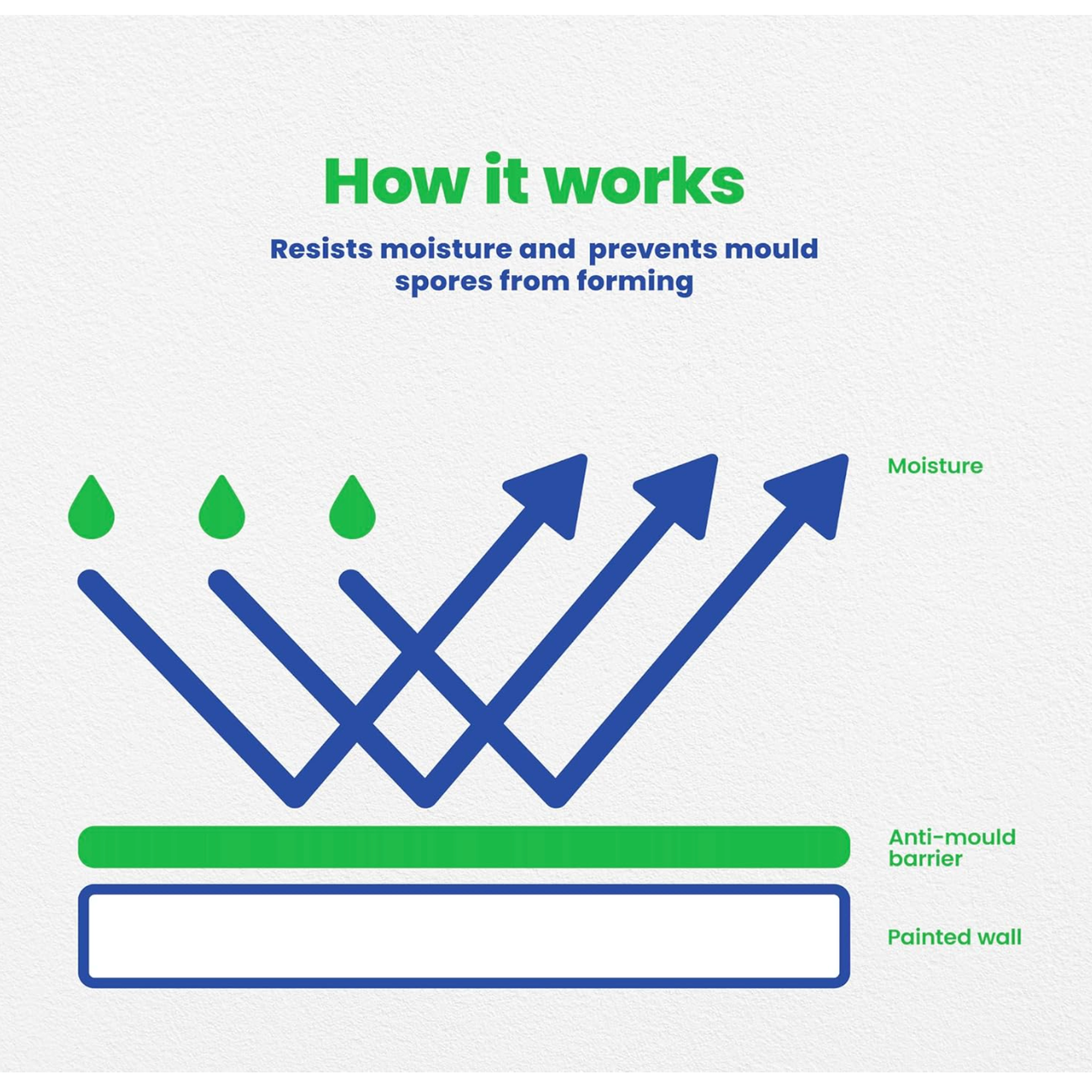 How it works

Resists moisture and  prevents mould spores from forming

Moisture

Anti-mould barrier

Painted wall